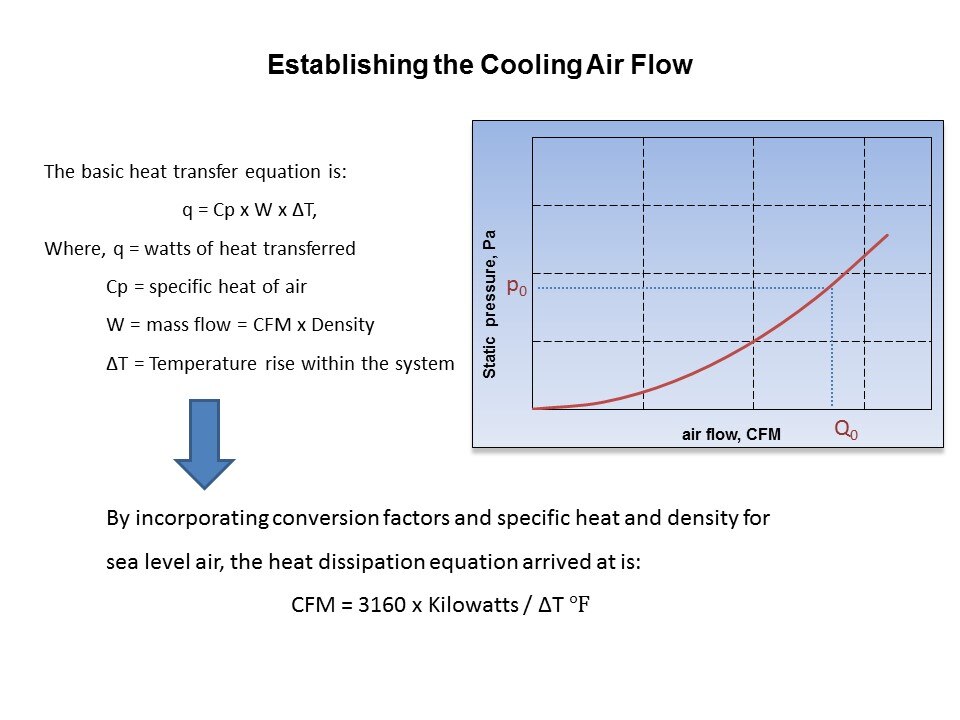 Establishing the Cooling Air Flow

The basic heat transfer equation is:

q = Cp x W x ΔT,

Where, q = watts of heat transferred

Cp = specific heat of air

W = mass flow = CFM x Density

ΔT = Temperature rise within the system

Static pressure, Pa

$p_0$

air flow, CFM

$Q_0$

By incorporating conversion factors and specific heat and density for sea level air, the heat dissipation equation arrived at is:

CFM = 3160 x Kilowatts / ΔT °F